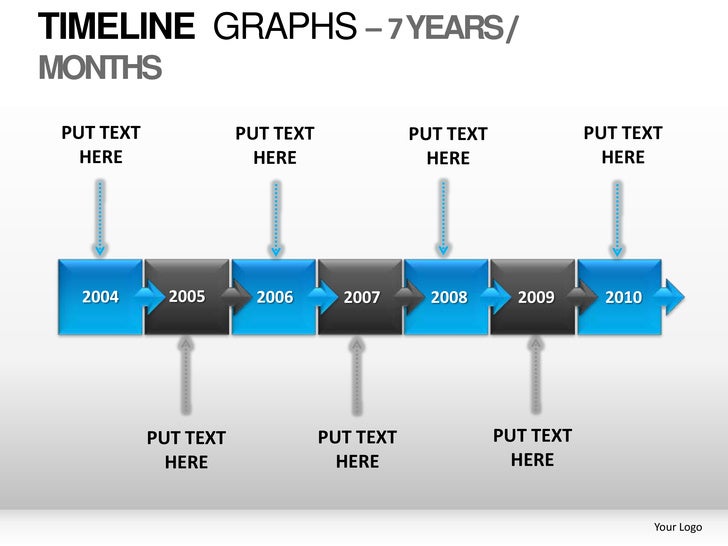 TIMELINE GRAPHS – 7 YEARS / MONTHS

PUT TEXT HERE

PUT TEXT HERE

PUT TEXT HERE

PUT TEXT HERE

2004 2005 2006 2007 2008 2009 2010

PUT TEXT HERE

PUT TEXT HERE

PUT TEXT HERE

Your Logo